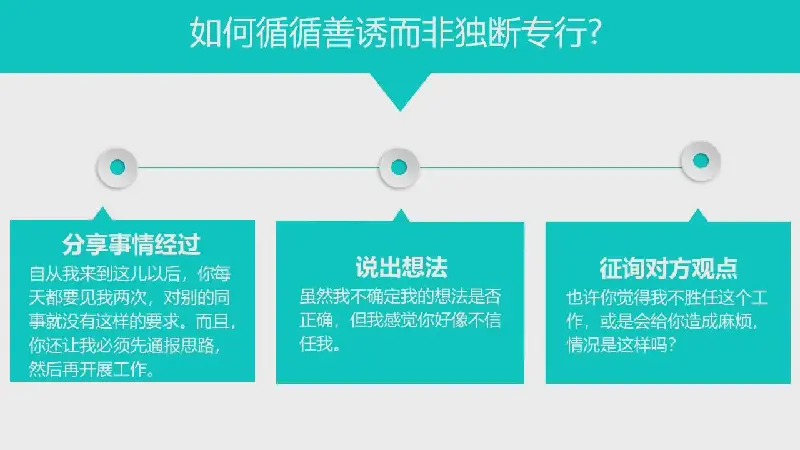 如何循循善诱而非独断专行?

分享事情经过

自从我来到这儿以后，你每天都要见我两次，对别的同事就没有这样的要求。而且，你还让我必须先通报思路，然后再开展工作。

说出想法

虽然我不确定我的想法是否正确，但我感觉你好像不信任我。

征询对方观点

也许你觉得我不胜任这个工作，或是会给你造成麻烦，情况是这样吗?